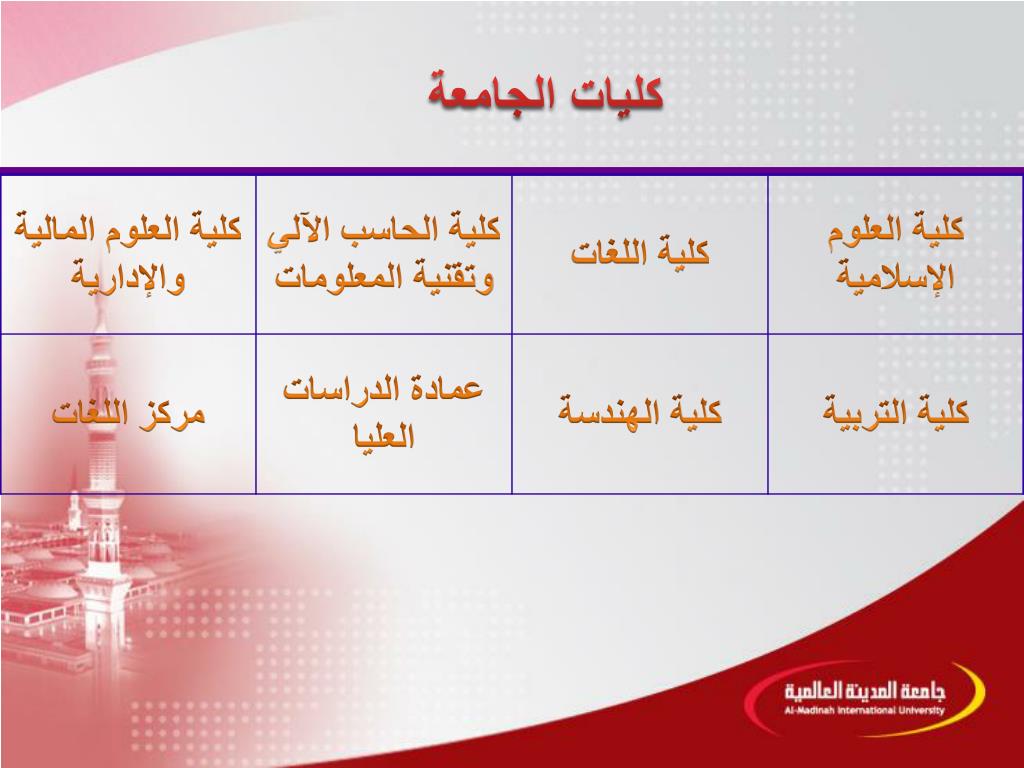 كليات الجامعة

| كلية العلوم الإسلامية | كلية اللغات | كلية الحاسب الآلي وتقنية المعلومات | كلية العلوم المالية والإدارية |
|---|---|---|---|
| كلية التربية | كلية الهندسة | عمادة الدراسات العليا | مركز اللغات |

جامعة المدينة العالمية
Al-Madinah International University